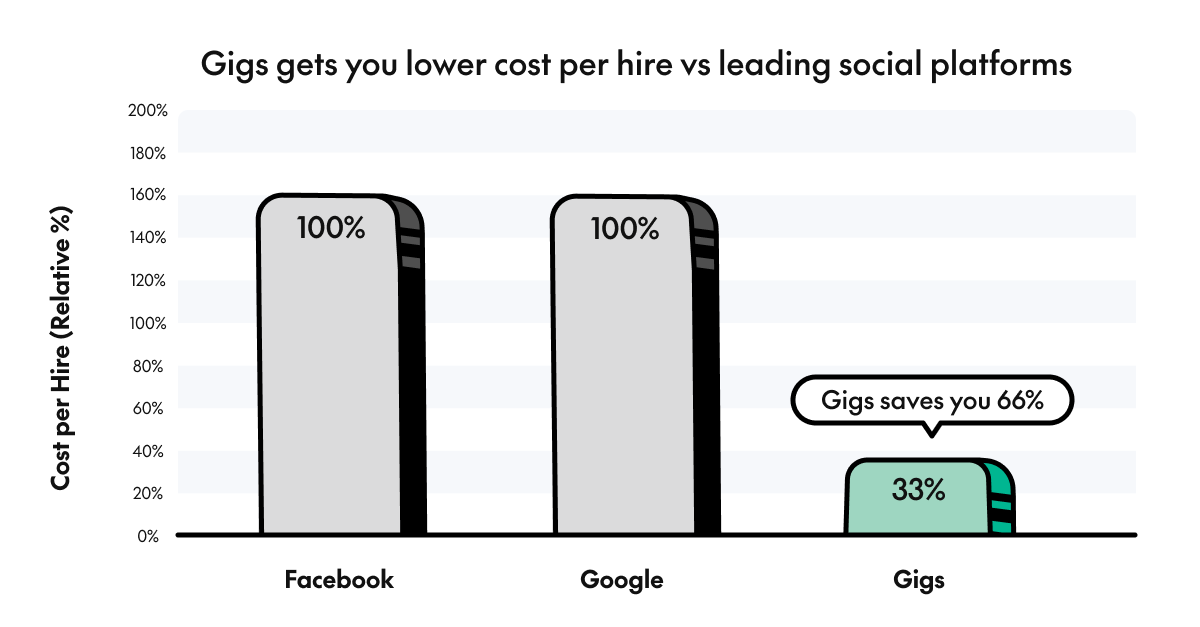 Gigs gets you lower cost per hire vs leading social platforms

Cost per Hire (Relative %)

200%
180%
160%
140%
120%
100%
80%
60%
40%
20%
0%

100%

100%

Gigs saves you 66%

33%

Facebook

Google

Gigs